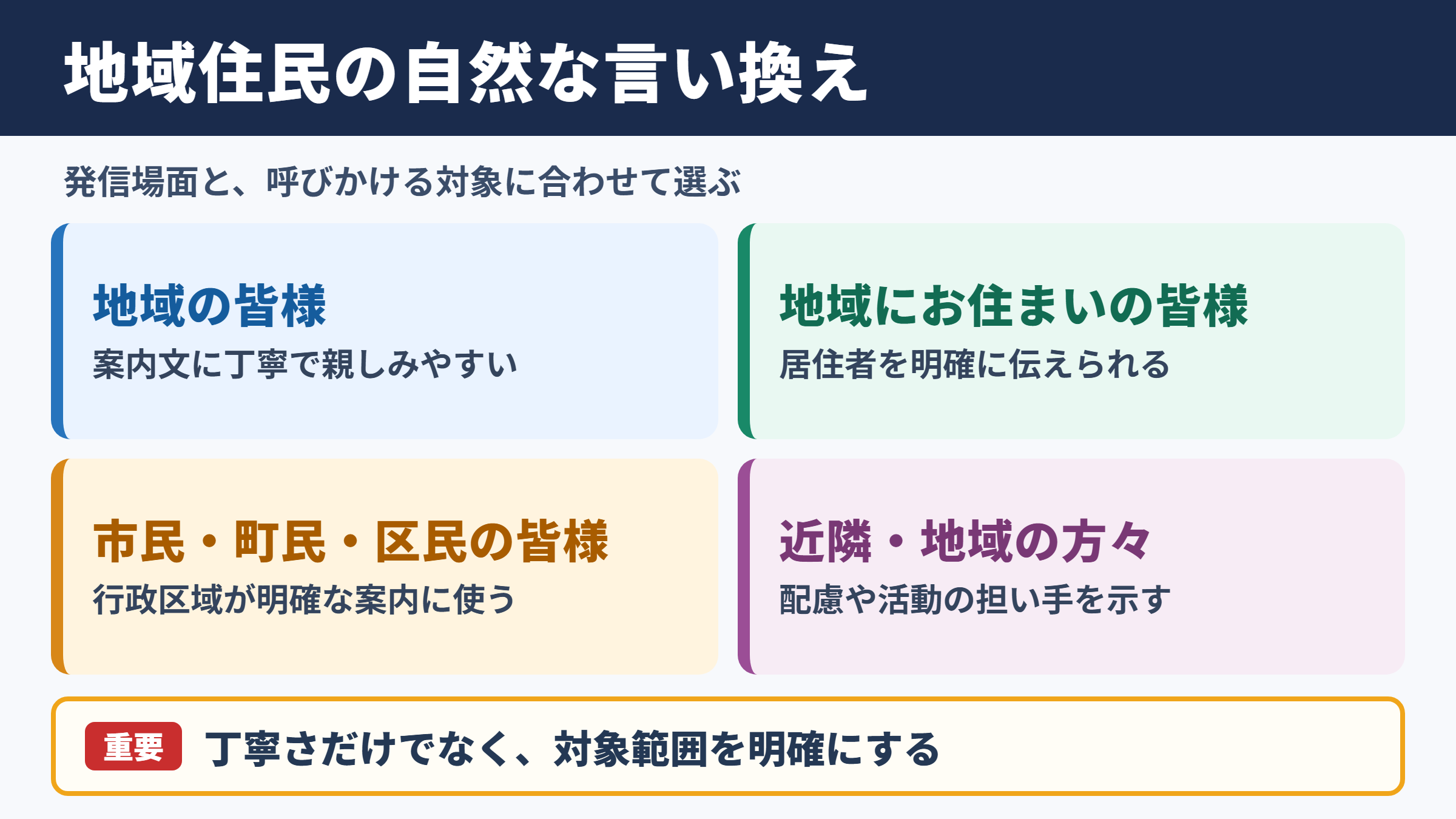 地域住民の自然な言い換え

発信場面と、呼びかける対象に合わせて選ぶ

地域の皆様
案内文に丁寧で親しみやすい

地域にお住まいの皆様
居住者を明確に伝えられる

市民・町民・区民の皆様
行政区域が明確な案内に使う

近隣・地域の方々
配慮や活動の担い手を示す

重要 丁寧さだけでなく、対象範囲を明確にする